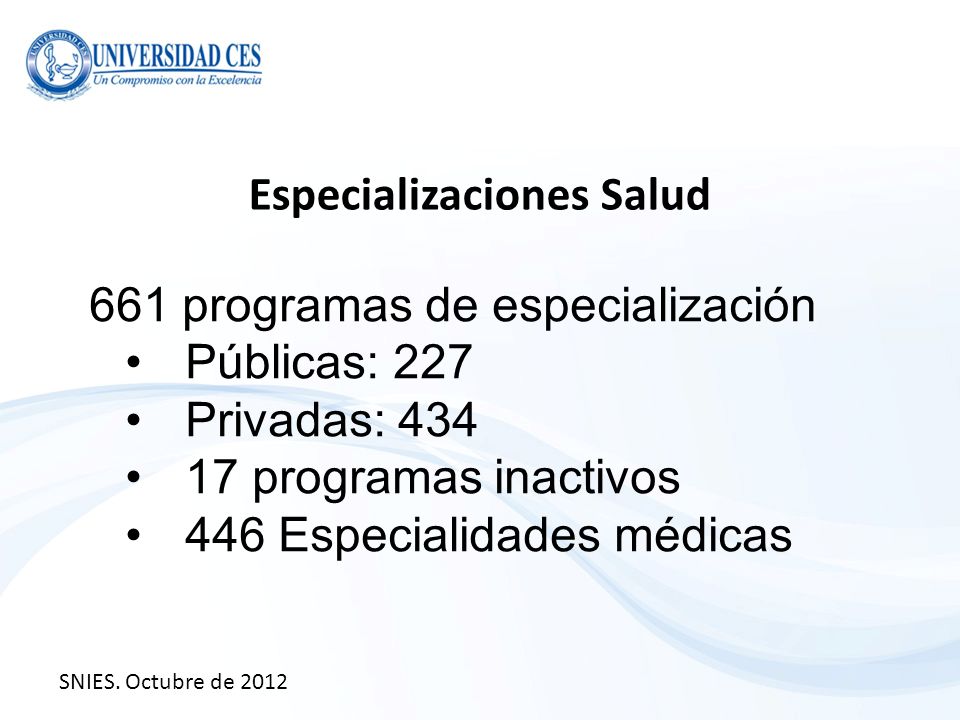 UNIVERSIDAD CES
Un Compromiso con la Excelencia

Especializaciones Salud

661 programas de especialización
• Públicas: 227
• Privadas: 434
• 17 programas inactivos
• 446 Especialidades médicas

SNIES. Octubre de 2012